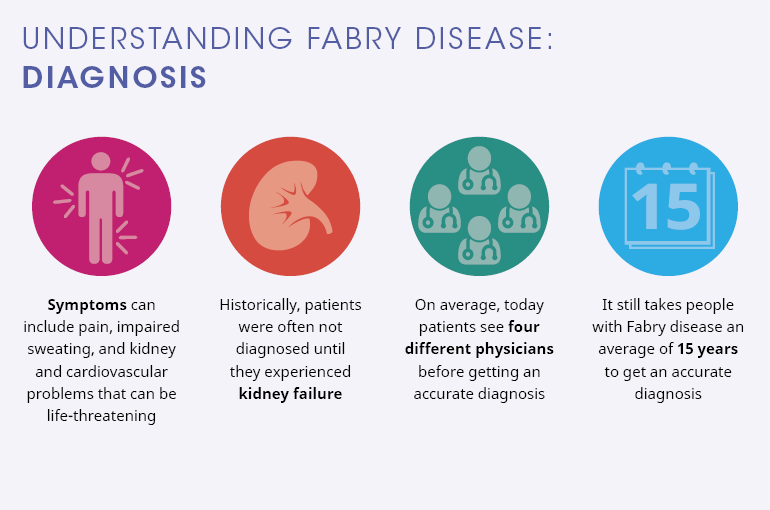 UNDERSTANDING FABRY DISEASE:
DIAGNOSIS

Symptoms can include pain, impaired sweating, and kidney and cardiovascular problems that can be life-threatening

Historically, patients were often not diagnosed until they experienced kidney failure

On average, today patients see four different physicians before getting an accurate diagnosis

15

It still takes people with Fabry disease an average of 15 years to get an accurate diagnosis